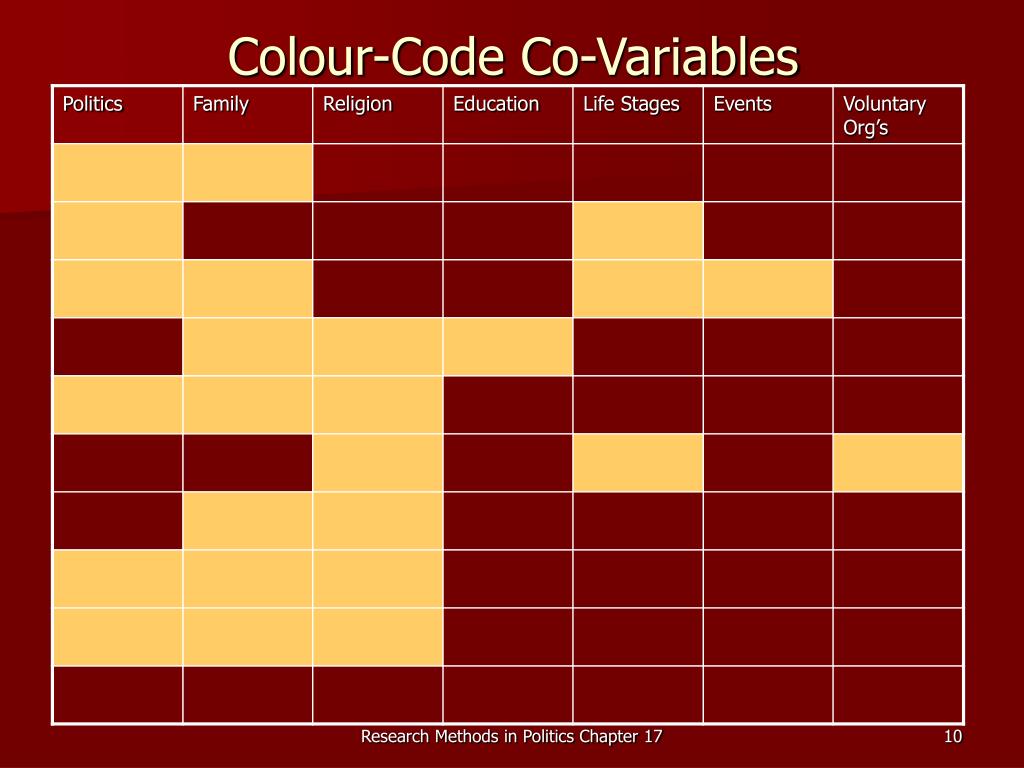 Colour-Code Co-Variables

| Politics | Family | Religion | Education | Life Stages | Events | Voluntary Org's |
|---|---|---|---|---|---|---|
| | | | | | | |
| | | | | | | |
| | | | | | | |
| | | | | | | |
| | | | | | | |
| | | | | | | |
| | | | | | | |
| | | | | | | |
| | | | | | | |
| | | | | | | |

Research Methods in Politics Chapter 17

10